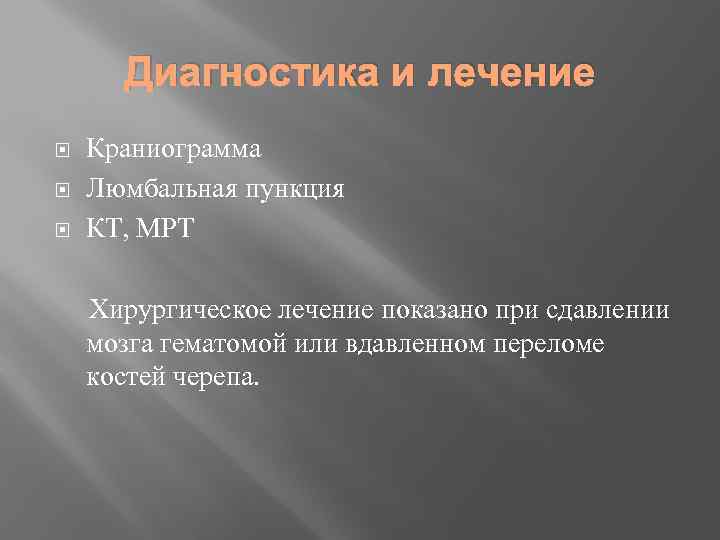 Диагностика и лечение

Краниограмма
Люмбальная пункция
КТ, МРТ

Хирургическое лечение показано при сдавлении мозга гематомой или вдавленном переломе костей черепа.